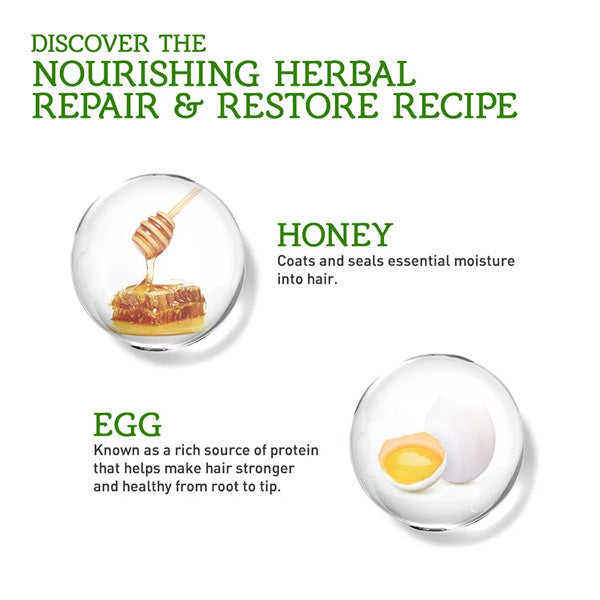 DISCOVER THE
NOURISHING HERBAL
REPAIR & RESTORE RECIPE

HONEY
Coats and seals essential moisture into hair.

EGG
Known as a rich source of protein that helps make hair stronger and healthy from root to tip.